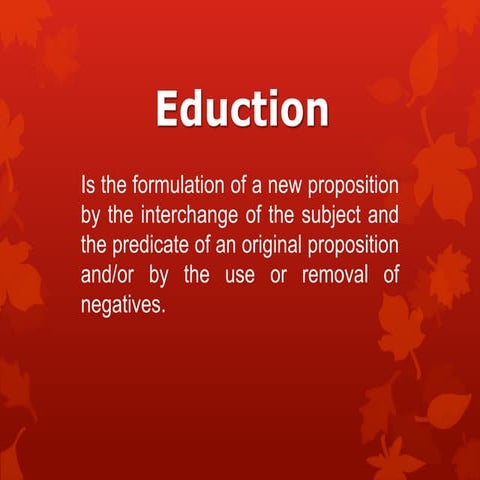 Eduction

Is the formulation of a new proposition by the interchange of the subject and the predicate of an original proposition and/or by the use or removal of negatives.